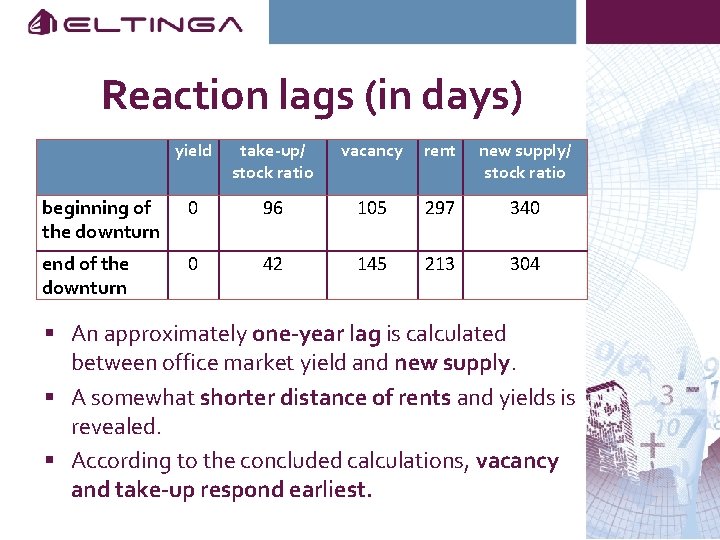 ELTINGA

Reaction lags (in days)

| | yield | take-up/ stock ratio | vacancy | rent | new supply/ stock ratio |
|---|---|---|---|---|---|
| beginning of the downturn | 0 | 96 | 105 | 297 | 340 |
| end of the downturn | 0 | 42 | 145 | 213 | 304 |

▪ An approximately one-year lag is calculated between office market yield and new supply.

▪ A somewhat shorter distance of rents and yields is revealed.

▪ According to the concluded calculations, vacancy and take-up respond earliest.